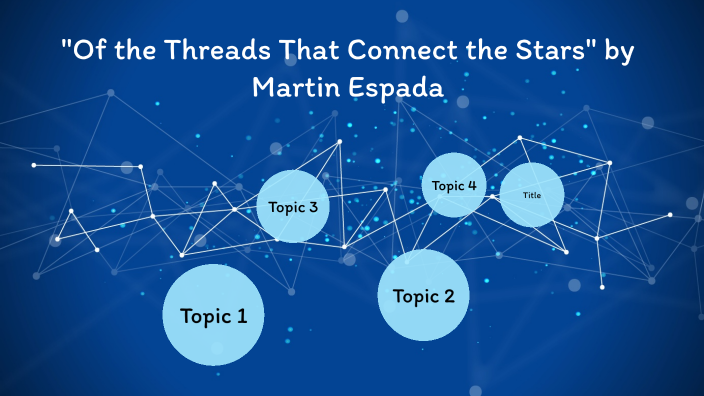 "Of the Threads That Connect the Stars" by Martin Espada

Topic 3

Topic 4

Title

Topic 1

Topic 2